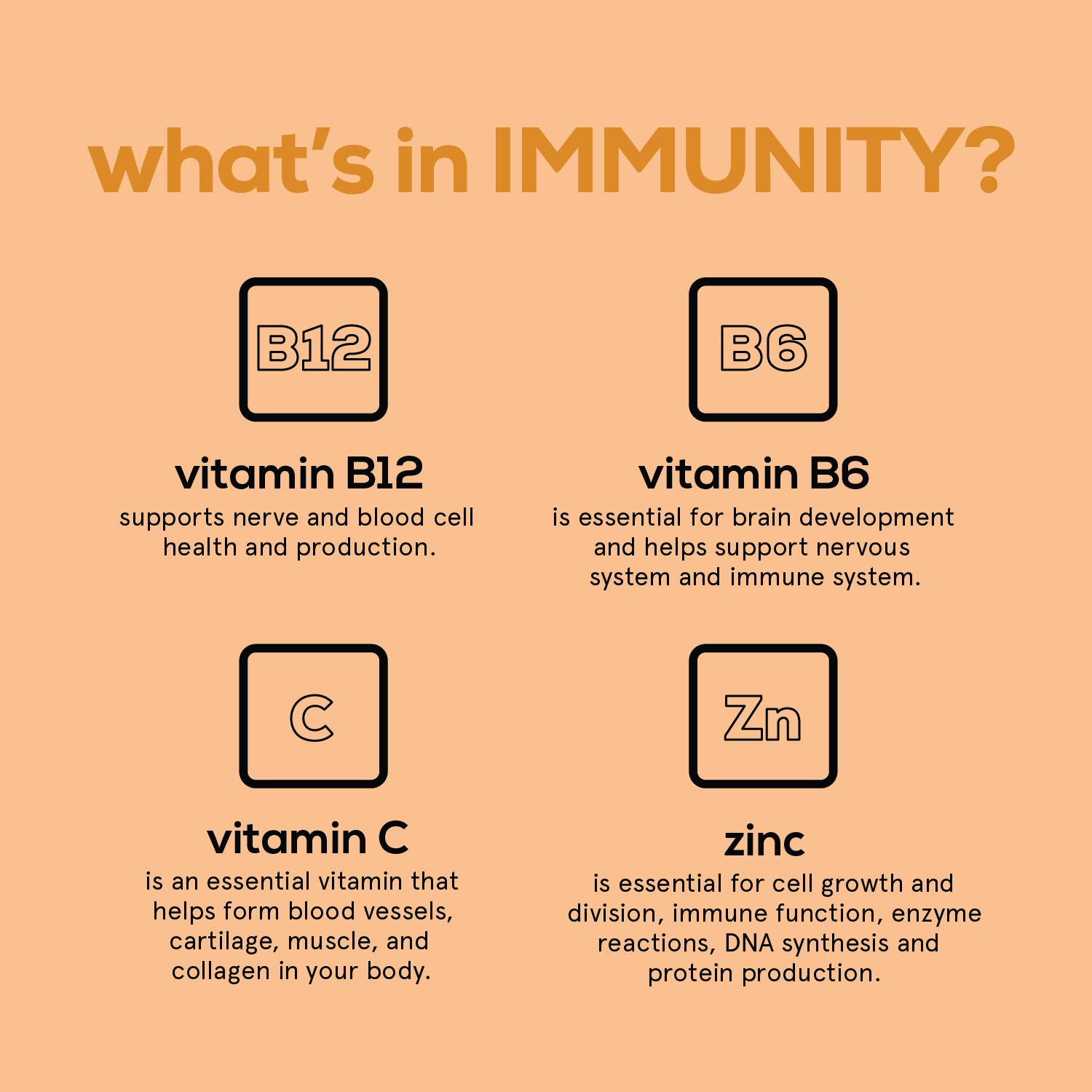 what's in IMMUNITY?

B12

vitamin B12
supports nerve and blood cell health and production.

B6

vitamin B6
is essential for brain development and helps support nervous system and immune system.

C

vitamin C
is an essential vitamin that helps form blood vessels, cartilage, muscle, and collagen in your body.

Zn

zinc
is essential for cell growth and division, immune function, enzyme reactions, DNA synthesis and protein production.